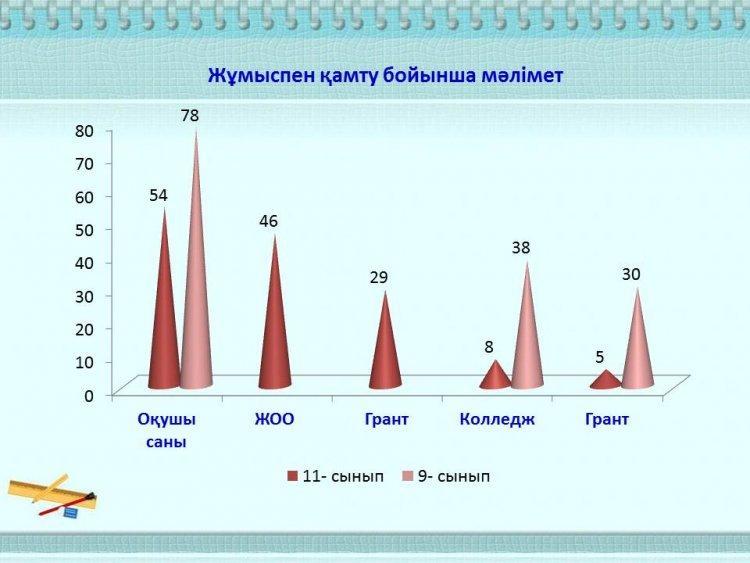 Жұмыспен қамту бойынша мәлімет

80
70
60
50
40
30
20
10
0

54
78
46
29
8
38
5
30

Оқушы саны
ЖОО
Грант
Колледж
Грант

11- сынып
9- сынып